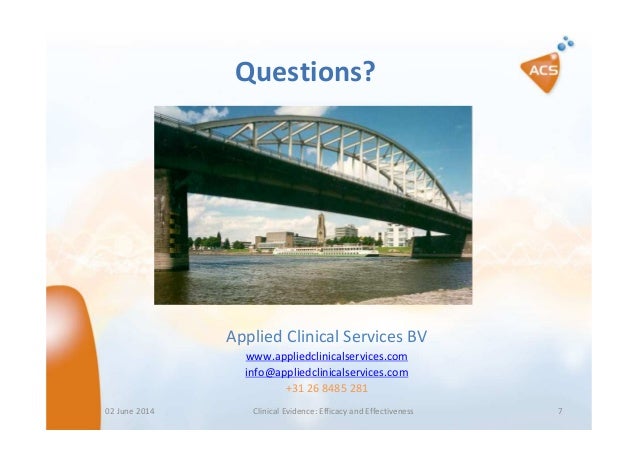 Questions?

ACS

Applied Clinical Services BV

www.appliedclinicalservices.com

info@appliedclinicalservices.com

+31 26 8485 281

02 June 2014

Clinical Evidence: Efficacy and Effectiveness

7